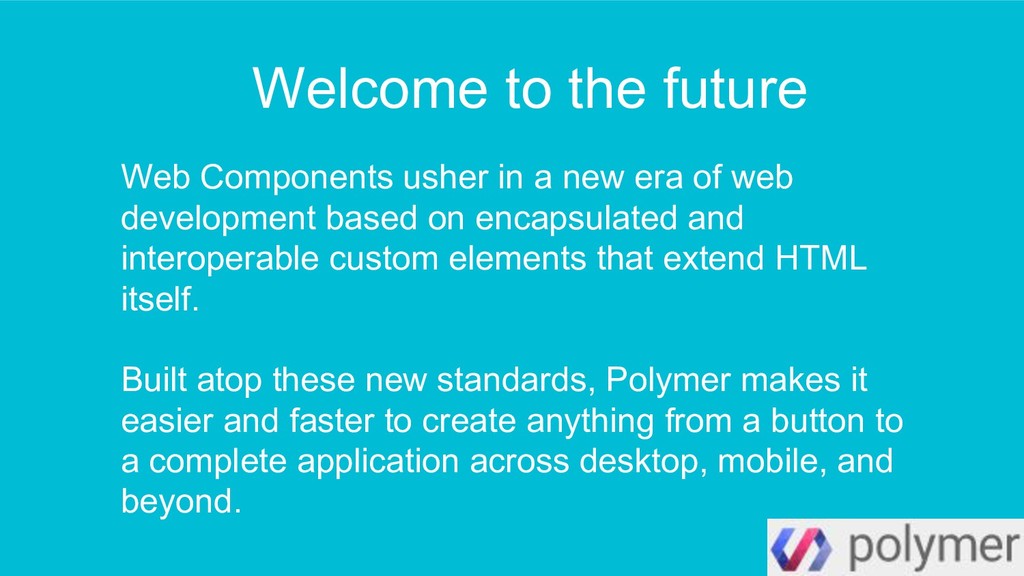 Welcome to the future

Web Components usher in a new era of web development based on encapsulated and interoperable custom elements that extend HTML itself.

Built atop these new standards, Polymer makes it easier and faster to create anything from a button to a complete application across desktop, mobile, and beyond.

polymer